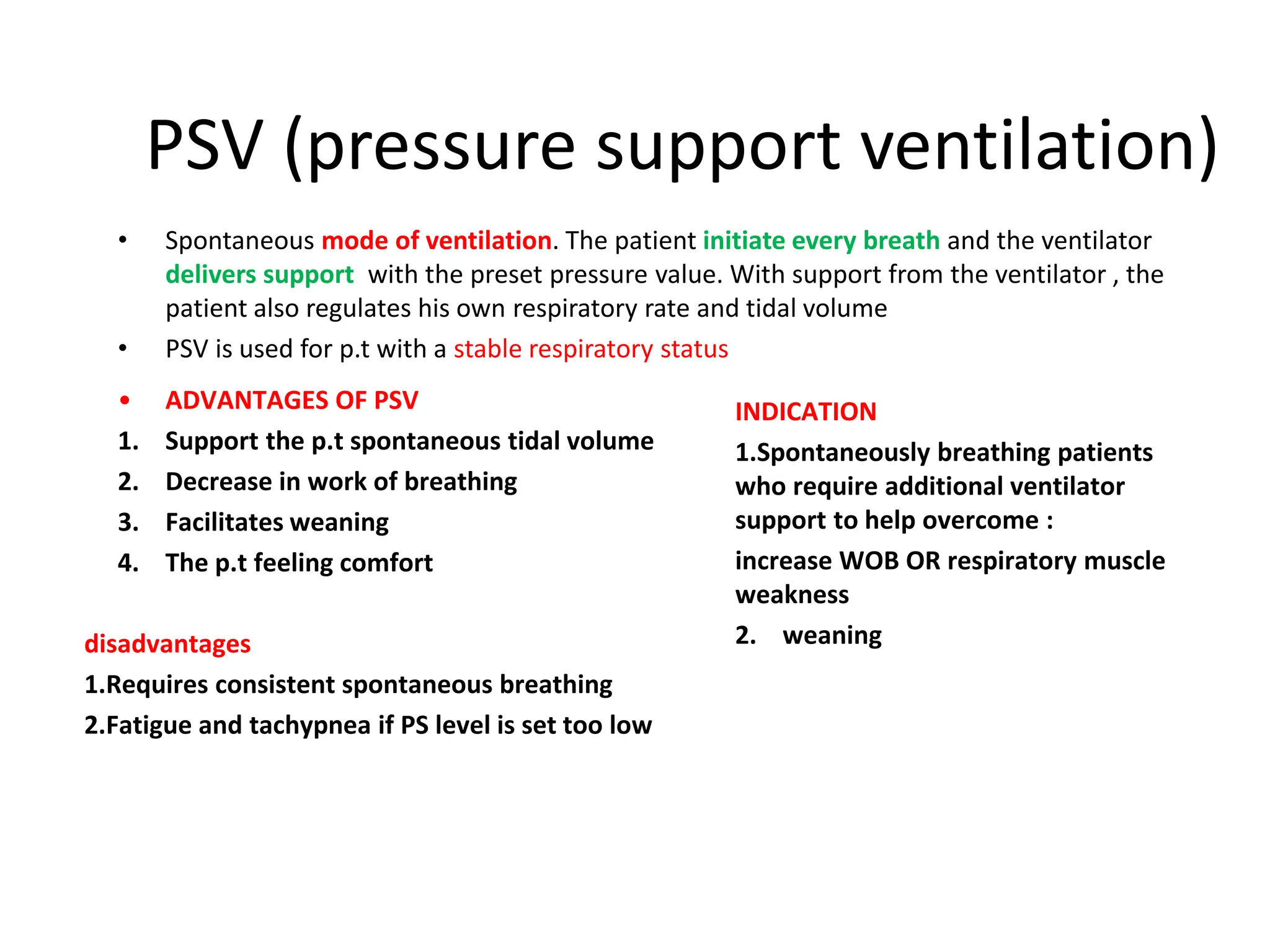 PSV (pressure support ventilation)

• Spontaneous mode of ventilation. The patient initiate every breath and the ventilator delivers support with the preset pressure value. With support from the ventilator , the patient also regulates his own respiratory rate and tidal volume
• PSV is used for p.t with a stable respiratory status

• ADVANTAGES OF PSV
1. Support the p.t spontaneous tidal volume
2. Decrease in work of breathing
3. Facilitates weaning
4. The p.t feeling comfort

disadvantages
1.Requires consistent spontaneous breathing
2.Fatigue and tachypnea if PS level is set too low

INDICATION
1.Spontaneously breathing patients who require additional ventilator support to help overcome :
increase WOB OR respiratory muscle weakness
2. weaning